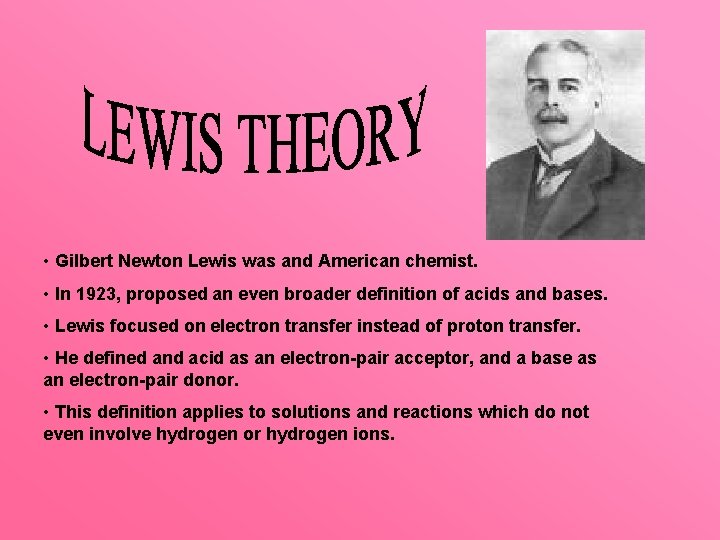 LEWIS THEORY

• Gilbert Newton Lewis was and American chemist.

• In 1923, proposed an even broader definition of acids and bases.

• Lewis focused on electron transfer instead of proton transfer.

• He defined and acid as an electron-pair acceptor, and a base as an electron-pair donor.

• This definition applies to solutions and reactions which do not even involve hydrogen or hydrogen ions.